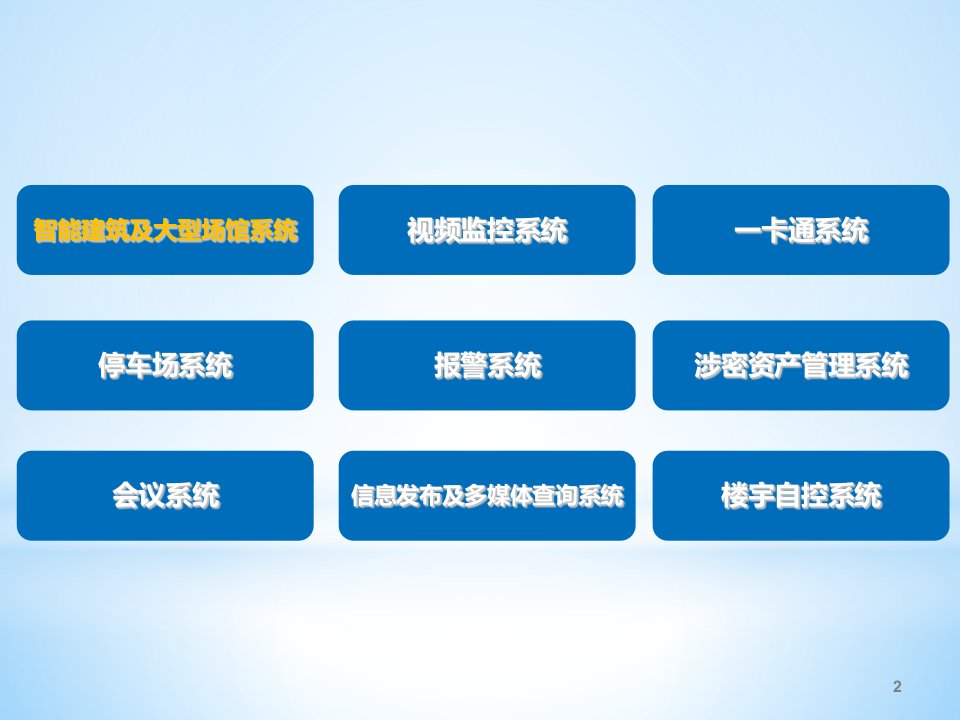 智能建筑及大型场馆系统

视频监控系统

一卡通系统

停车场系统

报警系统

涉密资产管理系统

会议系统

信息发布及多媒体查询系统

楼宇自控系统

2